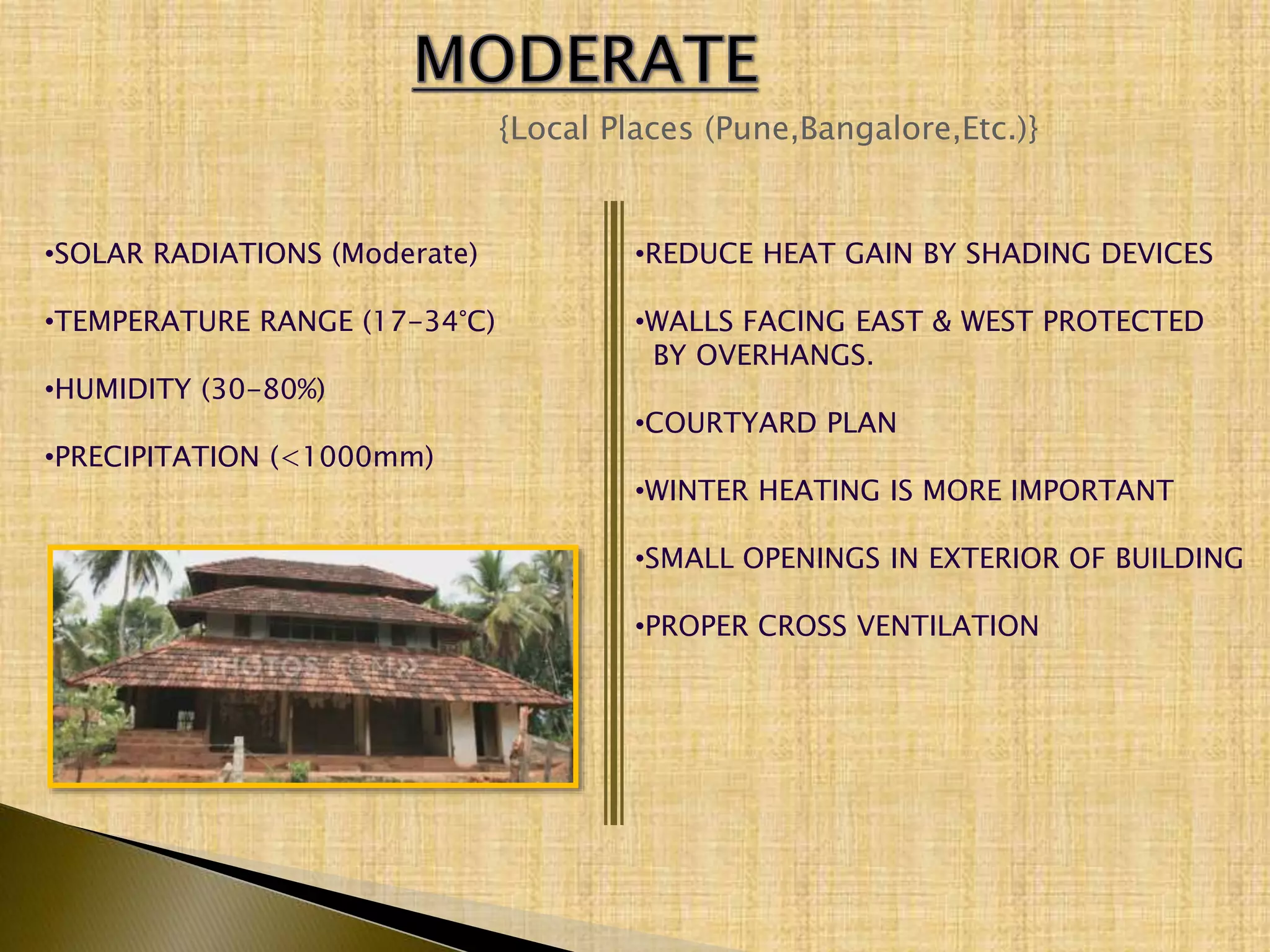 MODERATE

{Local Places (Pune,Bangalore,Etc.)}

•SOLAR RADIATIONS (Moderate)

•TEMPERATURE RANGE (17-34°C)

•HUMIDITY (30-80%)

•PRECIPITATION (<1000mm)

PHOTOS.COM

•REDUCE HEAT GAIN BY SHADING DEVICES

•WALLS FACING EAST & WEST PROTECTED BY OVERHANGS.

•COURTYARD PLAN

•WINTER HEATING IS MORE IMPORTANT

•SMALL OPENINGS IN EXTERIOR OF BUILDING

•PROPER CROSS VENTILATION